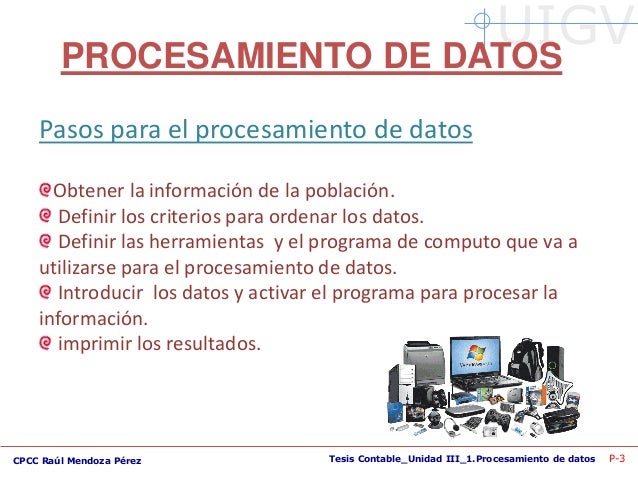 UIGV

PROCESAMIENTO DE DATOS

Pasos para el procesamiento de datos

Obtener la información de la población.
Definir los criterios para ordenar los datos.
Definir las herramientas y el programa de computo que va a utilizarse para el procesamiento de datos.
Introducir los datos y activar el programa para procesar la información.
imprimir los resultados.

CPCC Raúl Mendoza Pérez

Tesis Contable_Unidad III_1.Procesamiento de datos P-3